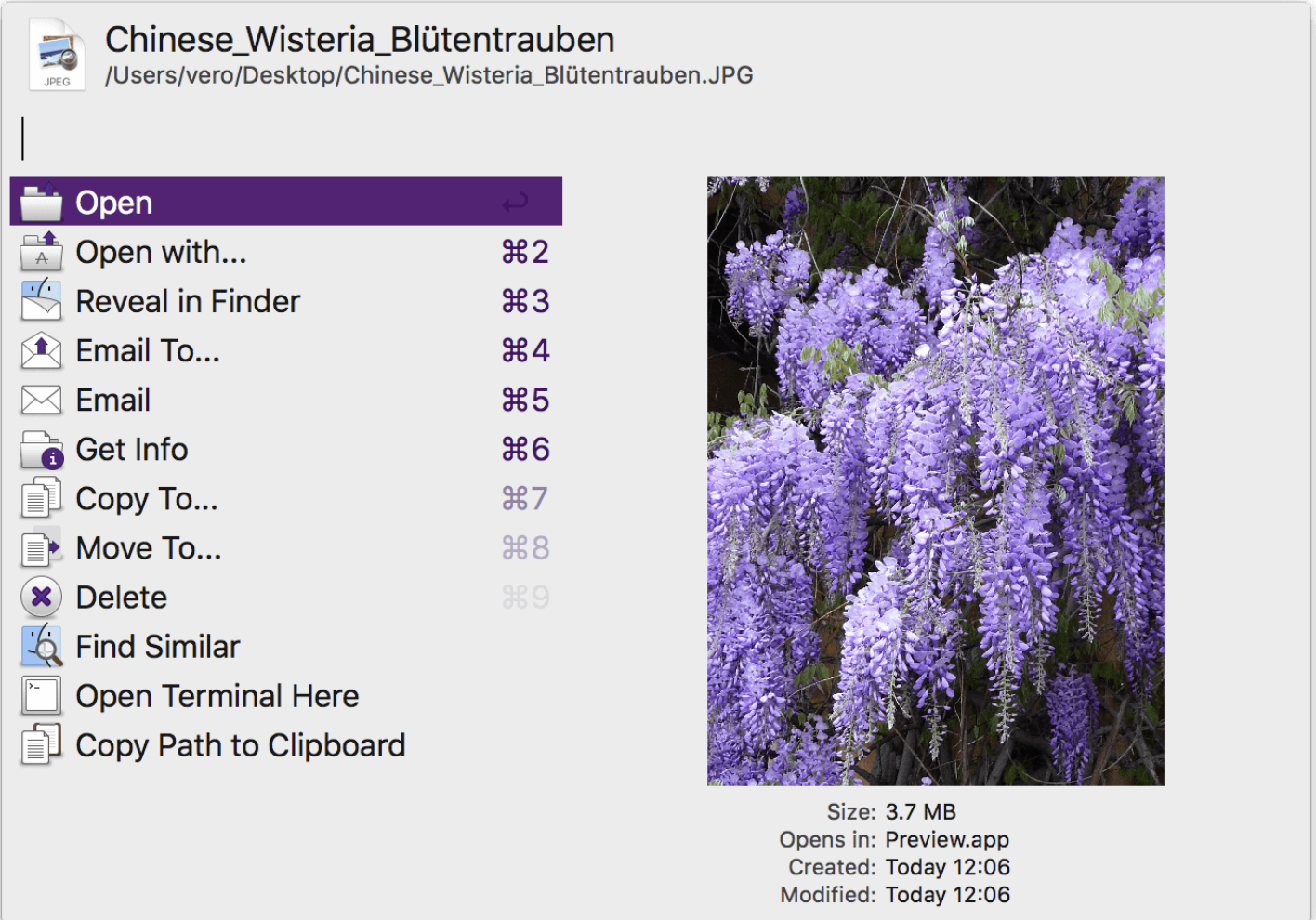 JPEG

Chinese_Wisteria_Blütentrauben
/Users/vero/Desktop/Chinese_Wisteria_Blütentrauben.JPG

Open ↩
Open with... ⌘2
Reveal in Finder ⌘3
Email To... ⌘4
Email ⌘5
Get Info ⌘6
Copy To... ⌘7
Move To... ⌘8
Delete ⌘9
Find Similar
Open Terminal Here
Copy Path to Clipboard

Size: 3.7 MB
Opens in: Preview.app
Created: Today 12:06
Modified: Today 12:06